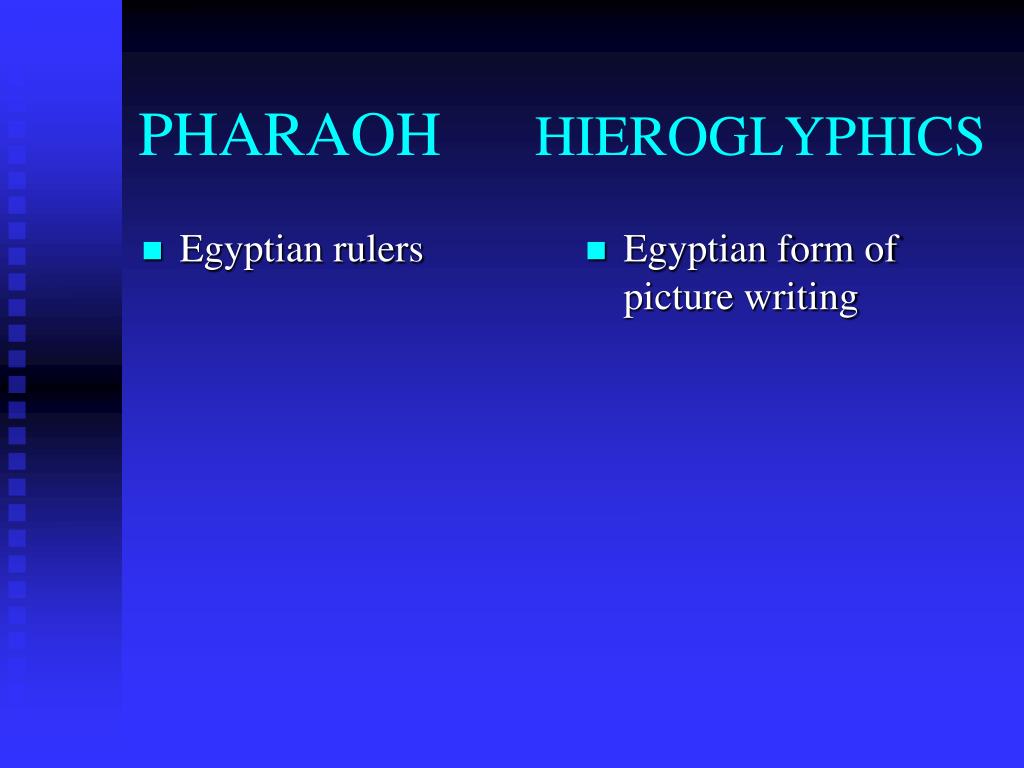 PHARAOH

- Egyptian rulers

HIEROGLYPHICS

- Egyptian form of picture writing